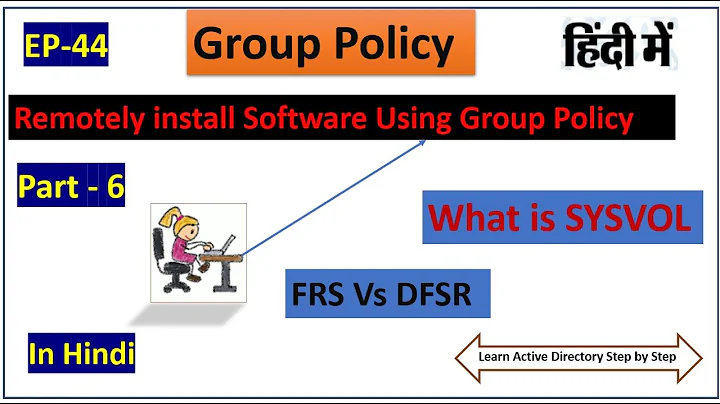 EP-44

Group Policy

हिंदी में

Remotely install Software Using Group Policy

Part - 6

What is SYSVOL

FRS Vs DFSR

In Hindi

Learn Active Directory Step by Step